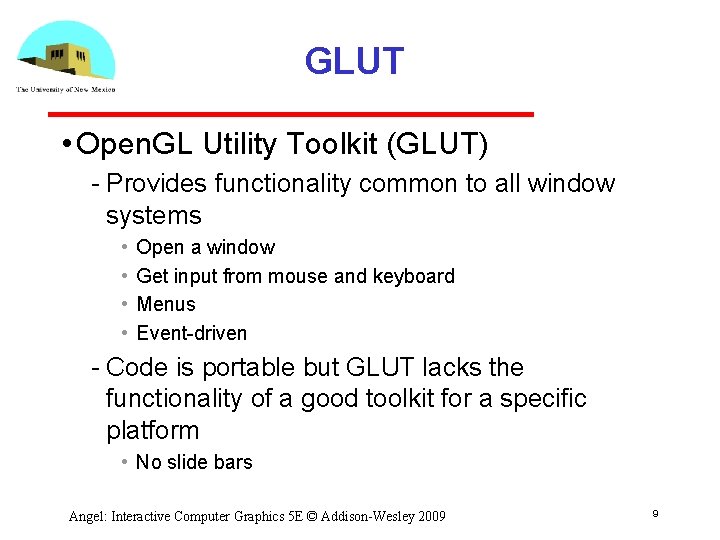 The University of New Mexico

GLUT

• OpenGL Utility Toolkit (GLUT)

- Provides functionality common to all window systems
  • Open a window
  • Get input from mouse and keyboard
  • Menus
  • Event-driven
- Code is portable but GLUT lacks the functionality of a good toolkit for a specific platform
  • No slide bars

Angel: Interactive Computer Graphics 5E © Addison-Wesley 2009

9